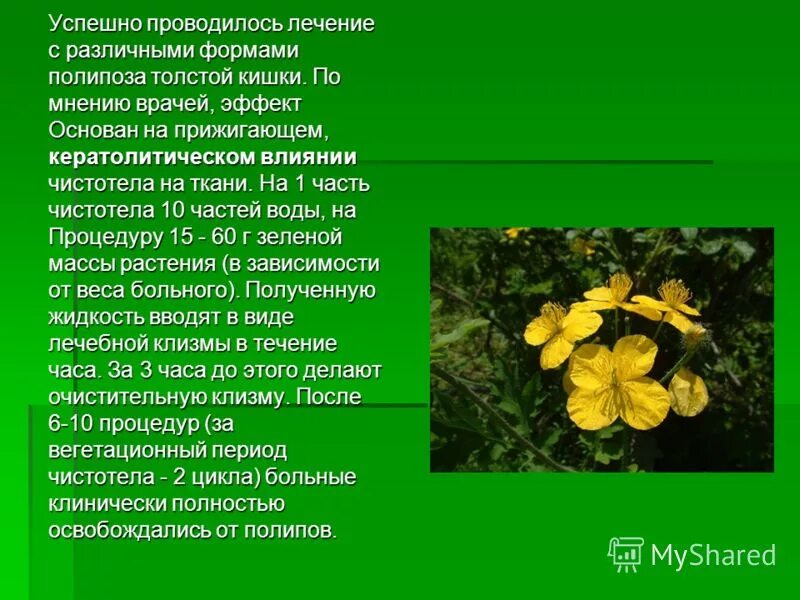 Успешно проводилось лечение с различными формами полипоза толстой кишки. По мнению врачей, эффект Основан на прижигающем, кератолитическом влиянии чистотела на ткани. На 1 часть чистотела 10 частей воды, на Процедуру 15 - 60 г зеленой массы растения (в зависимости от веса больного). Полученную жидкость вводят в виде лечебной клизмы в течение часа. За 3 часа до этого делают очистительную клизму. После 6-10 процедур (за вегетационный период чистотела - 2 цикла) больные клинически полностью освобождались от полипов.

MyShared